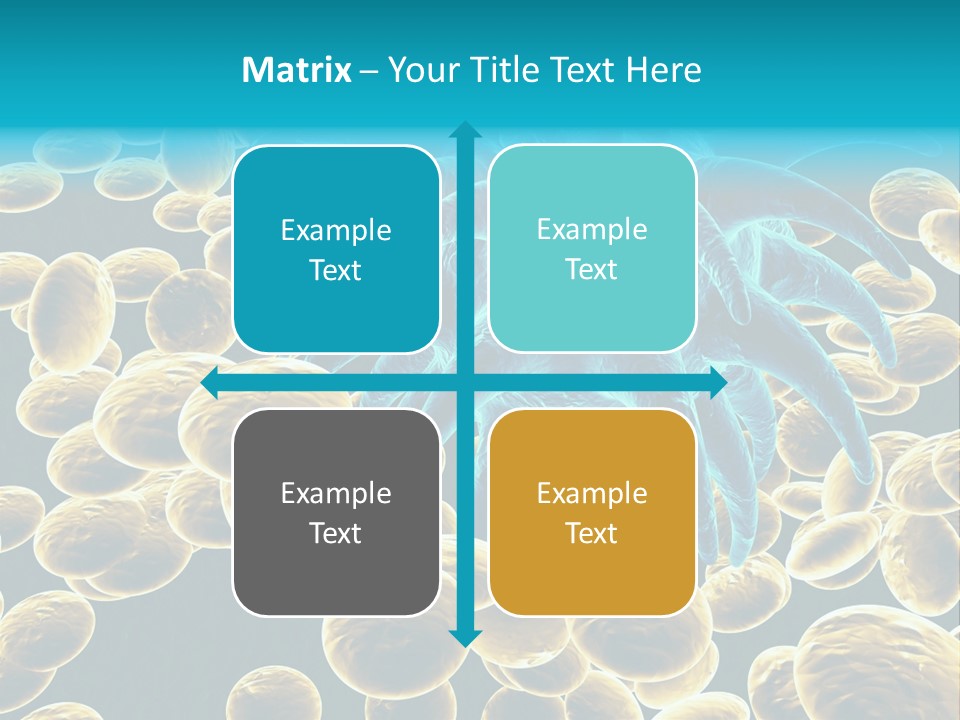 Matrix – Your Title Text Here

Example Text

Example Text

Example Text

Example Text